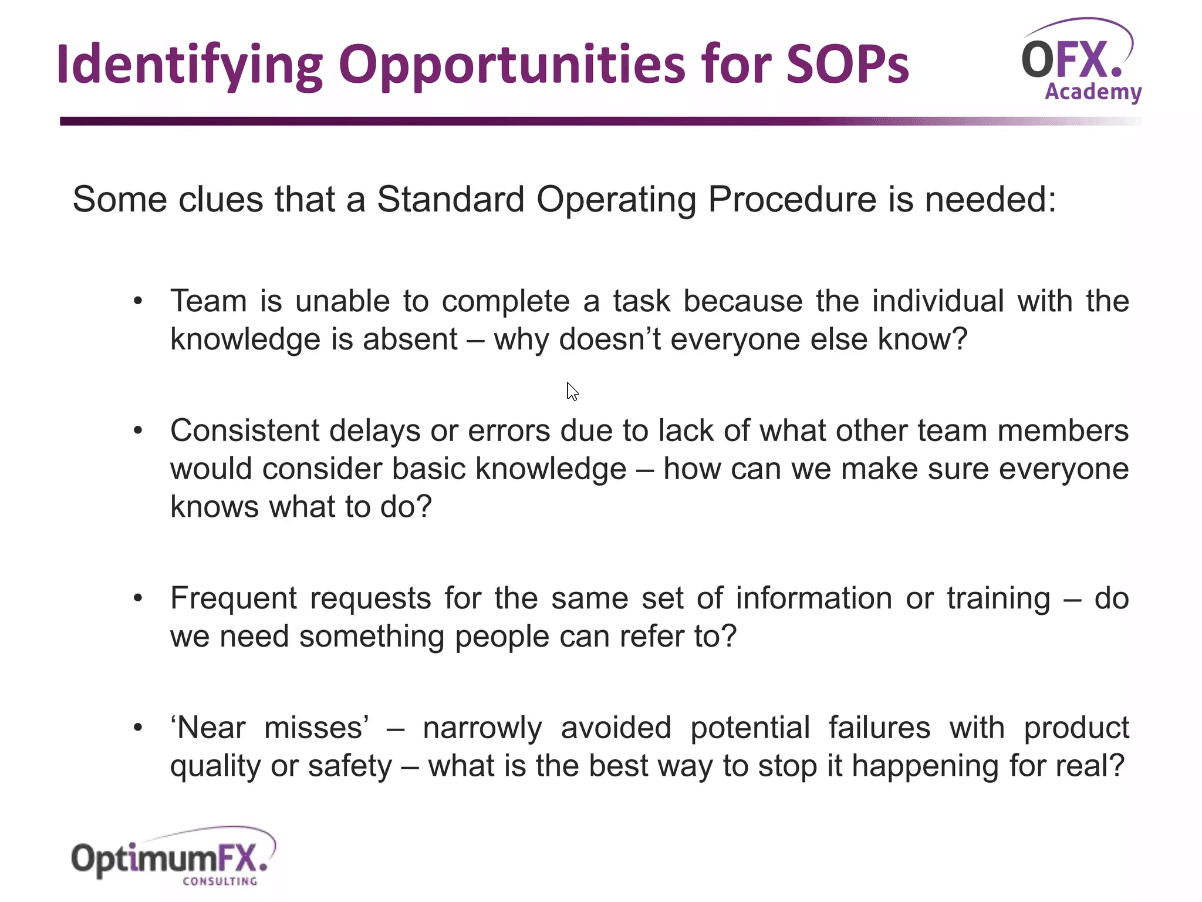 Identifying Opportunities for SOPs

OFX. Academy

Some clues that a Standard Operating Procedure is needed:

• Team is unable to complete a task because the individual with the knowledge is absent – why doesn't everyone else know?

• Consistent delays or errors due to lack of what other team members would consider basic knowledge – how can we make sure everyone knows what to do?

• Frequent requests for the same set of information or training – do we need something people can refer to?

• 'Near misses' – narrowly avoided potential failures with product quality or safety – what is the best way to stop it happening for real?

OptimumFX. CONSULTING